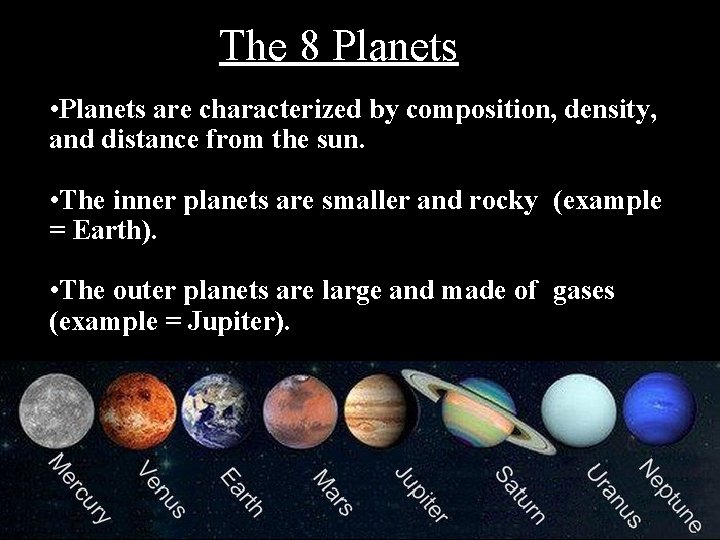 The 8 Planets

•Planets are characterized by composition, density, and distance from the sun.

•The inner planets are smaller and rocky (example = Earth).

•The outer planets are large and made of gases (example = Jupiter).

Mercury Venus Earth Mars Jupiter Saturn Uranus Neptune